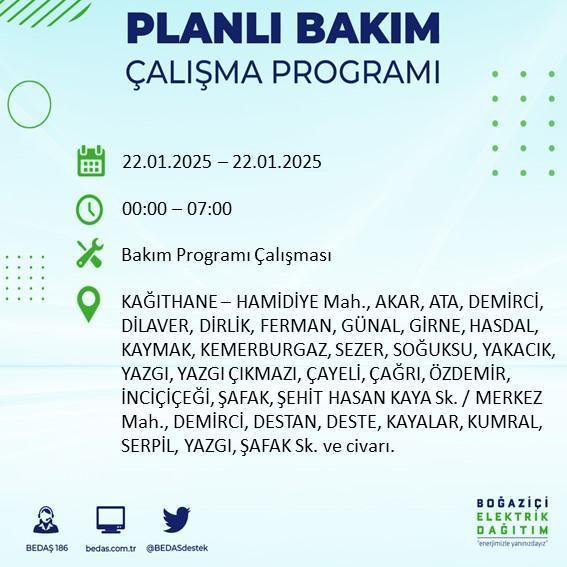 PLANLI BAKIM
ÇALIŞMA PROGRAMI

22.01.2025 – 22.01.2025

00:00 – 07:00

Bakım Programı Çalışması

KAĞITHANE – HAMİDİYE Mah., AKAR, ATA, DEMİRCİ, DİLAVER, DİRLİK, FERMAN, GÜNAL, GİRNE, HASDAL, KAYMAK, KEMERBURGAZ, SEZER, SOĞUKSU, YAKACIK, YAZGI, YAZGI ÇIKMAZI, ÇAYELİ, ÇAĞRI, ÖZDEMİR, İNCİÇİÇEĞİ, ŞAFAK, ŞEHİT HASAN KAYA Sk. / MERKEZ Mah., DEMİRCİ, DESTAN, DESTE, KAYALAR, KUMRAL, SERPİL, YAZGI, ŞAFAK Sk. ve civarı.

BEDAŞ 186
bedas.com.tr
@BEDASdestek

BOĞAZİÇİ
ELEKTRİK
DAĞITIM
"enerjimizle yanınızdayız"